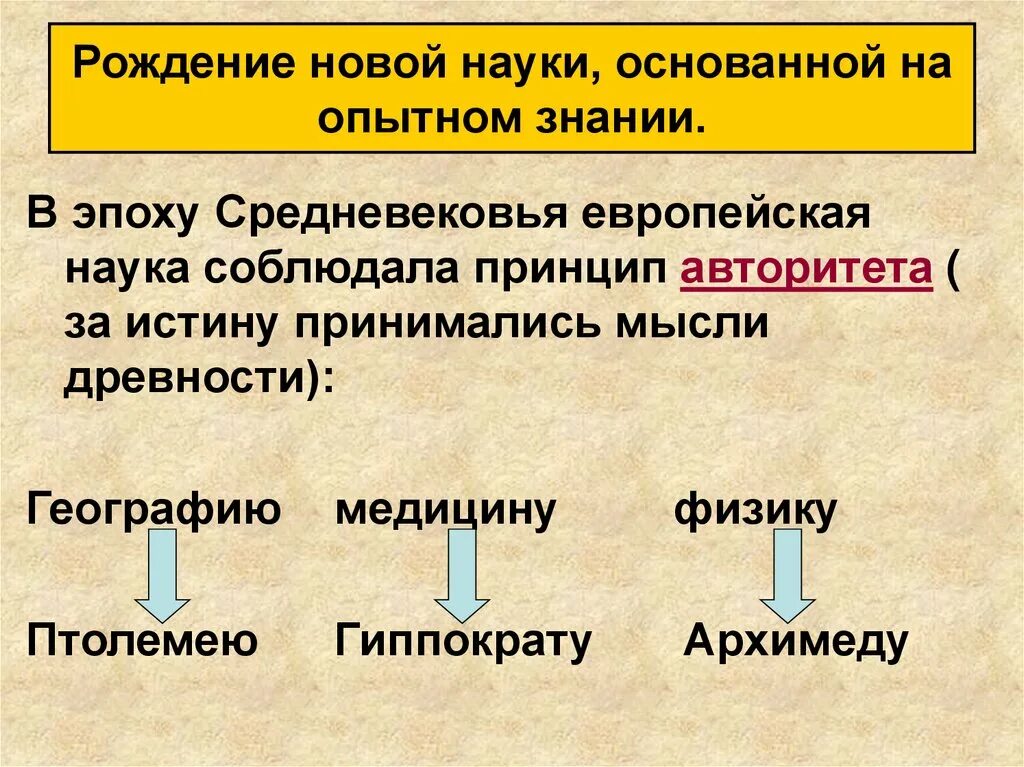 Рождение новой науки, основанной на опытном знании.

В эпоху Средневековья европейская наука соблюдала принцип авторитета ( за истину принимались мысли древности):

Географию медицину физику

Птолемею Гиппократу Архимеду